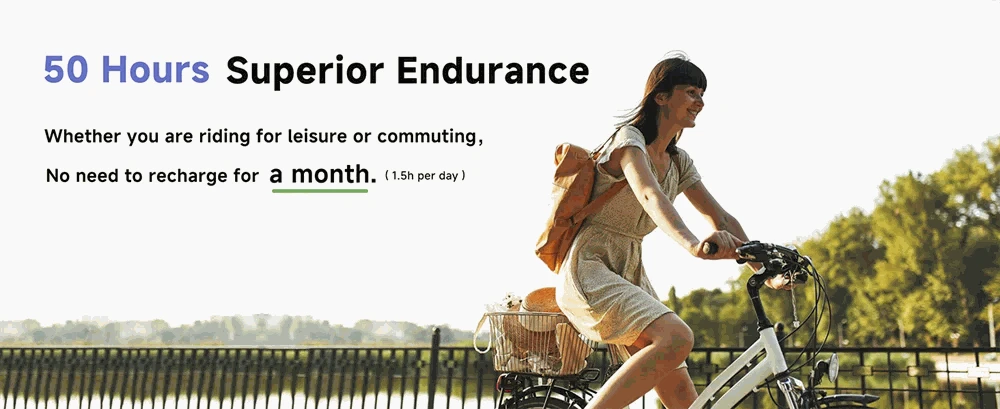 50 Hours Superior Endurance

Whether you are riding for leisure or commuting,

No need to recharge for a month. ( 1.5h per day )